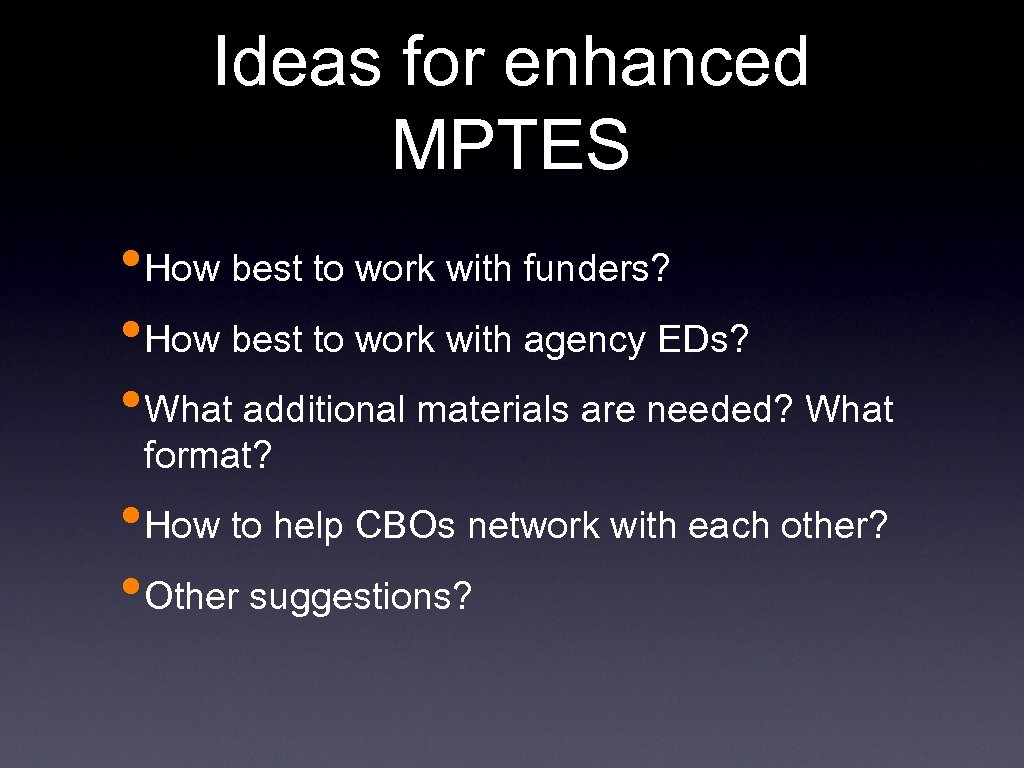 Ideas for enhanced MPTES

• How best to work with funders?

• How best to work with agency EDs?

• What additional materials are needed? What format?

• How to help CBOs network with each other?

• Other suggestions?